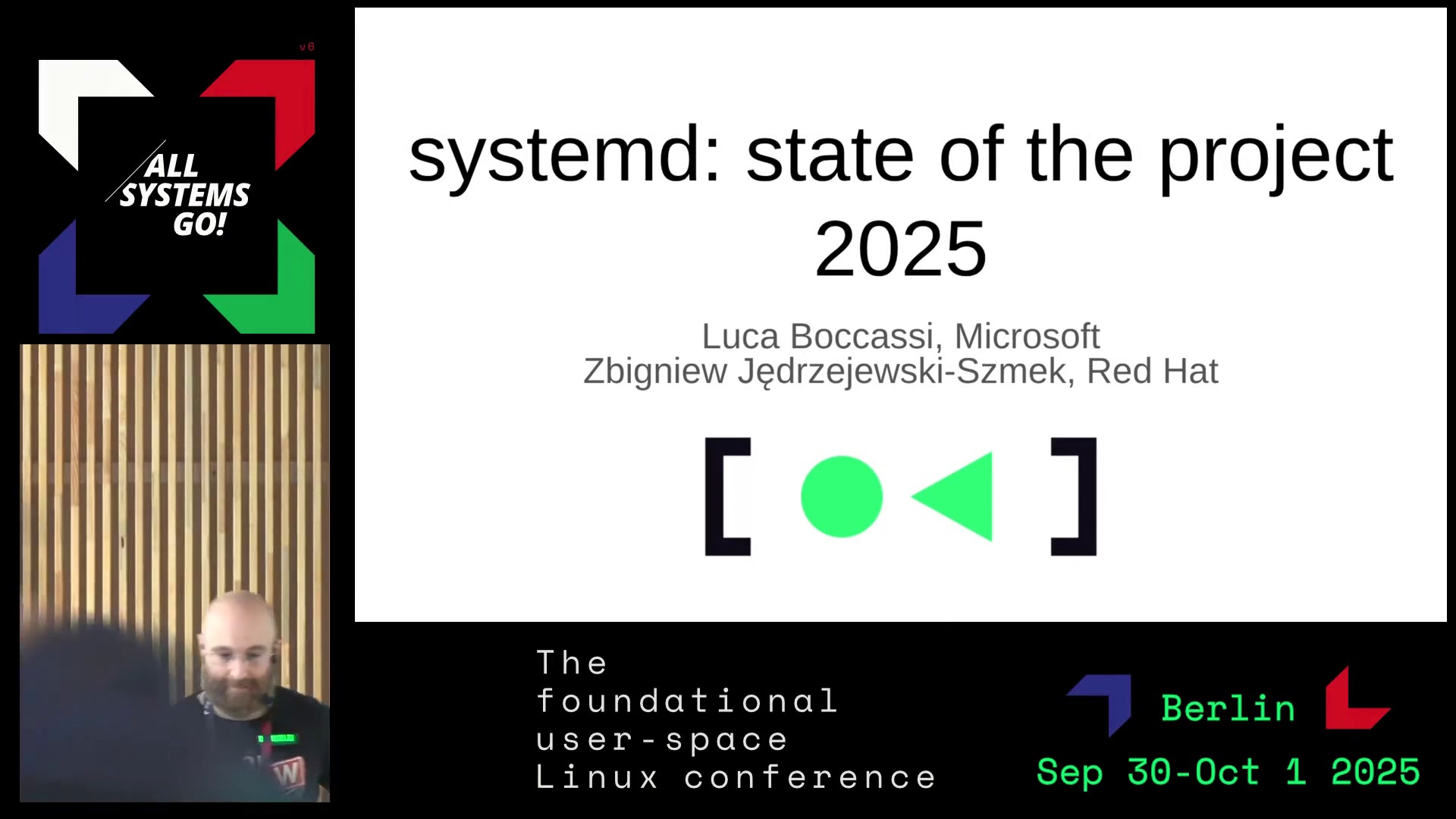 v6

ALL SYSTEMS GO!

systemd: state of the project 2025

Luca Boccassi, Microsoft
Zbigniew Jędrzejewski-Szmek, Red Hat

The foundational user-space Linux conference

Berlin

Sep 30-Oct 1 2025